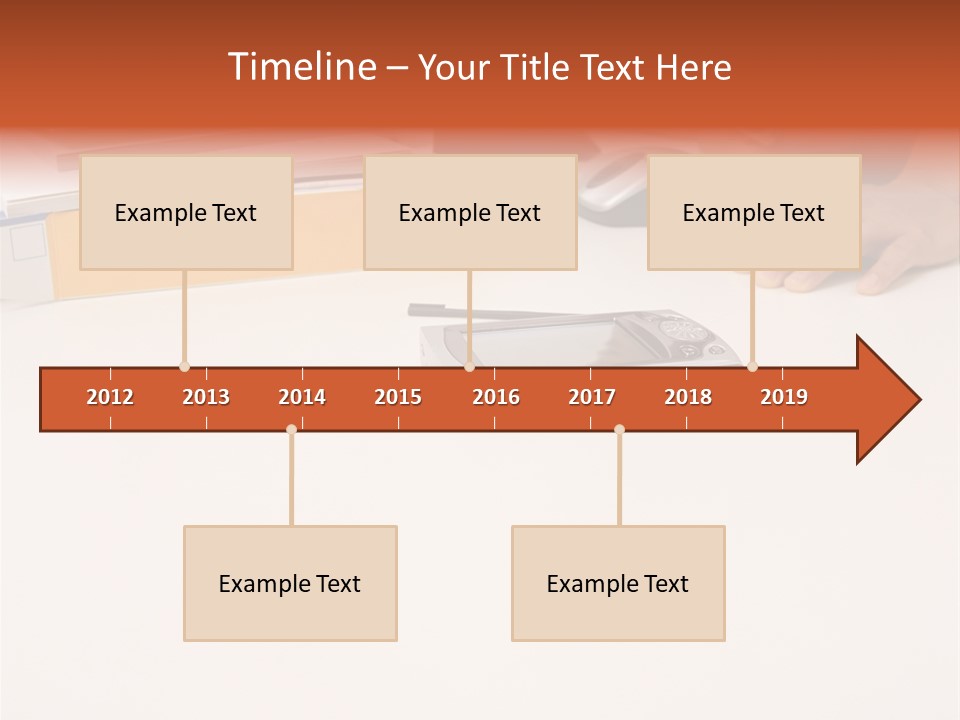 Timeline – Your Title Text Here

Example Text

Example Text

Example Text

2012 2013 2014 2015 2016 2017 2018 2019

Example Text

Example Text